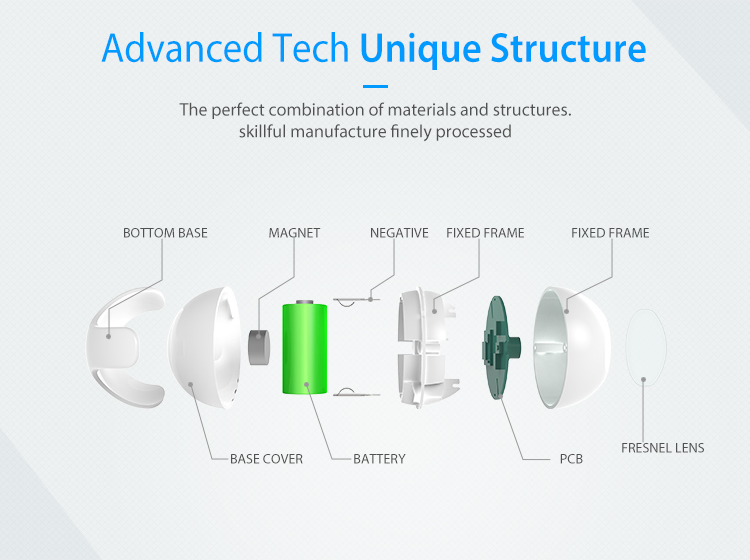 Advanced Tech Unique Structure

The perfect combination of materials and structures.
skillful manufacture finely processed

BOTTOM BASE
MAGNET
NEGATIVE
FIXED FRAME
FIXED FRAME

BASE COVER
BATTERY
PCB
FRESNEL LENS